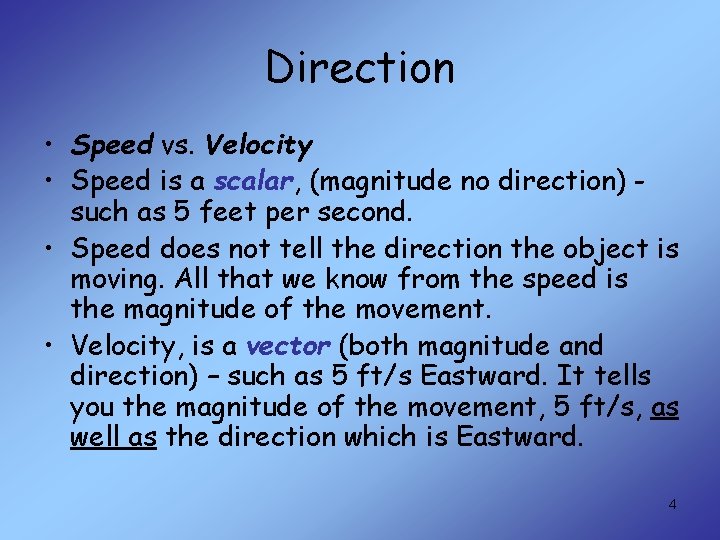 Direction

• Speed vs. Velocity
• Speed is a scalar, (magnitude no direction) - such as 5 feet per second.
• Speed does not tell the direction the object is moving. All that we know from the speed is the magnitude of the movement.
• Velocity, is a vector (both magnitude and direction) – such as 5 ft/s Eastward. It tells you the magnitude of the movement, 5 ft/s, as well as the direction which is Eastward.

4